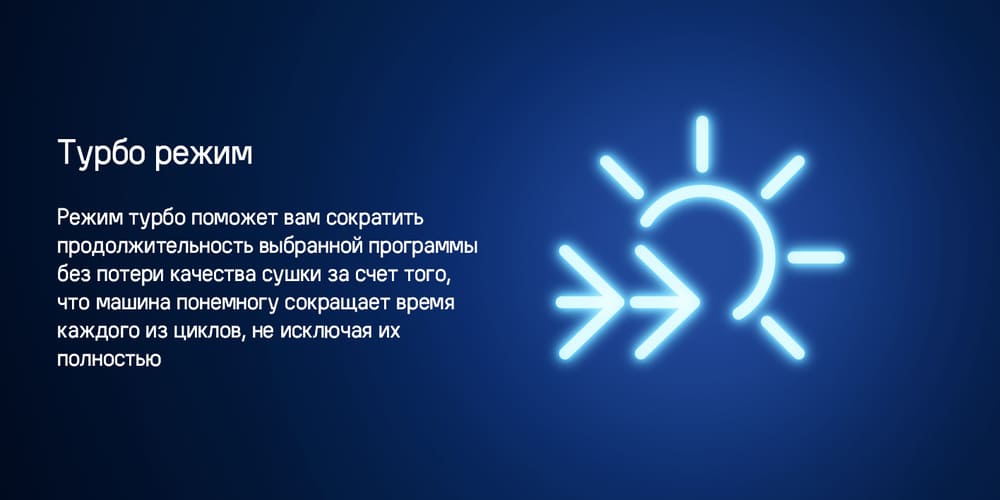 Турбо режим

Режим турбо поможет вам сократить продолжительность выбранной программы без потери качества сушки за счет того, что машина понемногу сокращает время каждого из циклов, не исключая их полностью